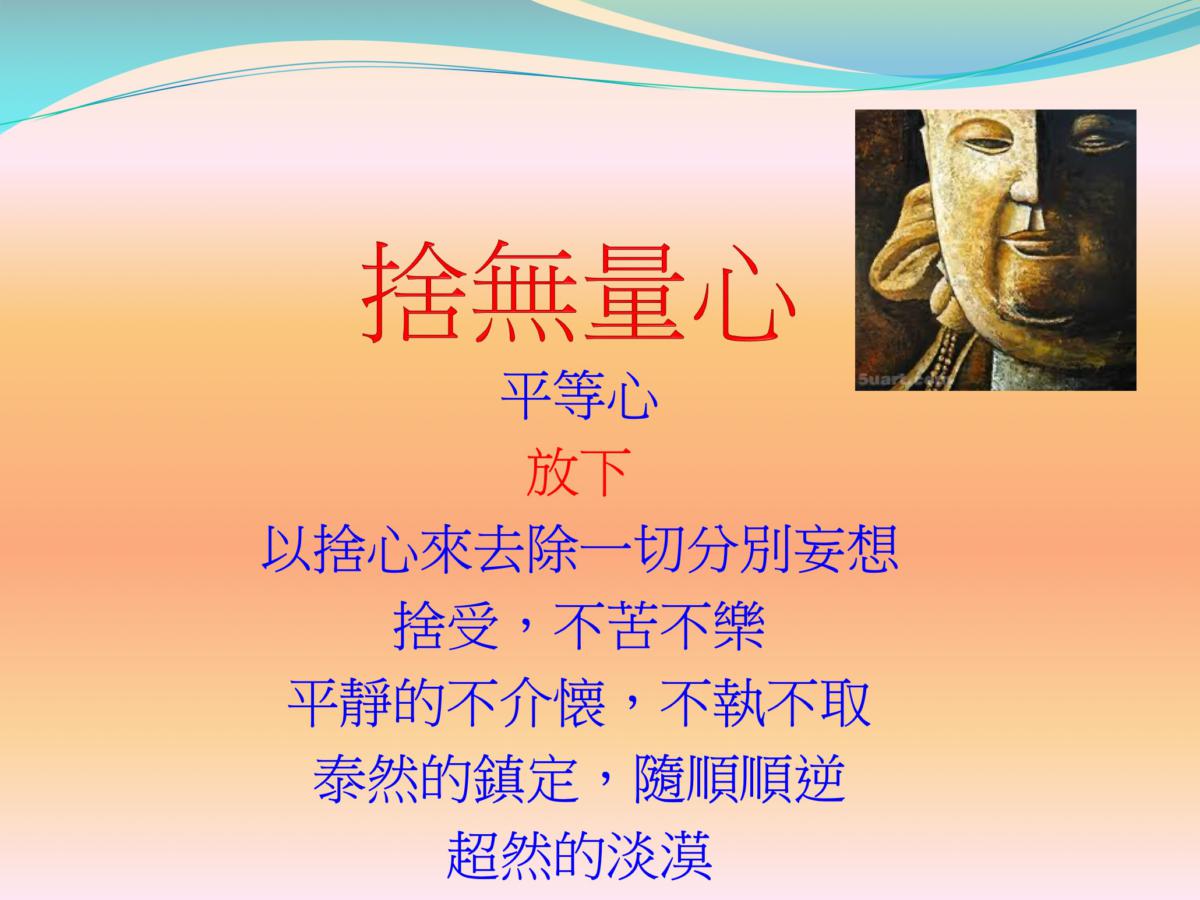 捨無量心

5uart.com

平等心
放下
以捨心來去除一切分別妄想
捨受，不苦不樂
平靜的不介懷，不執不取
泰然的鎮定，隨順順逆
超然的淡漠